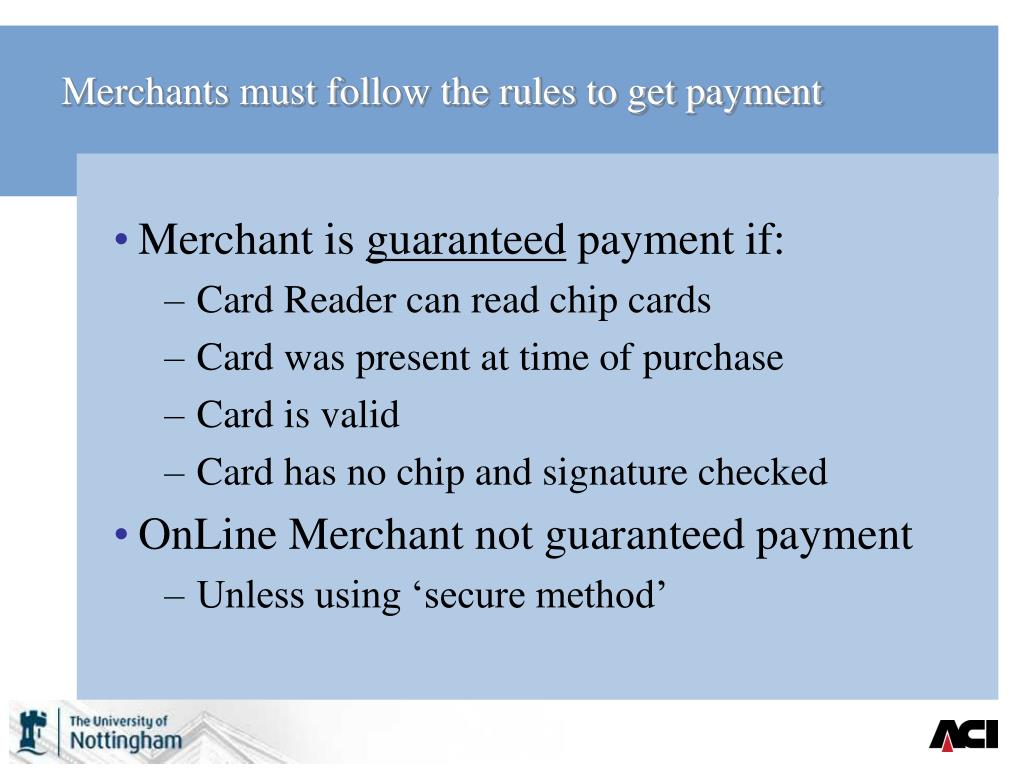 Merchants must follow the rules to get payment

• Merchant is guaranteed payment if:
– Card Reader can read chip cards
– Card was present at time of purchase
– Card is valid
– Card has no chip and signature checked
• OnLine Merchant not guaranteed payment
– Unless using ‘secure method’

The University of Nottingham

ACI